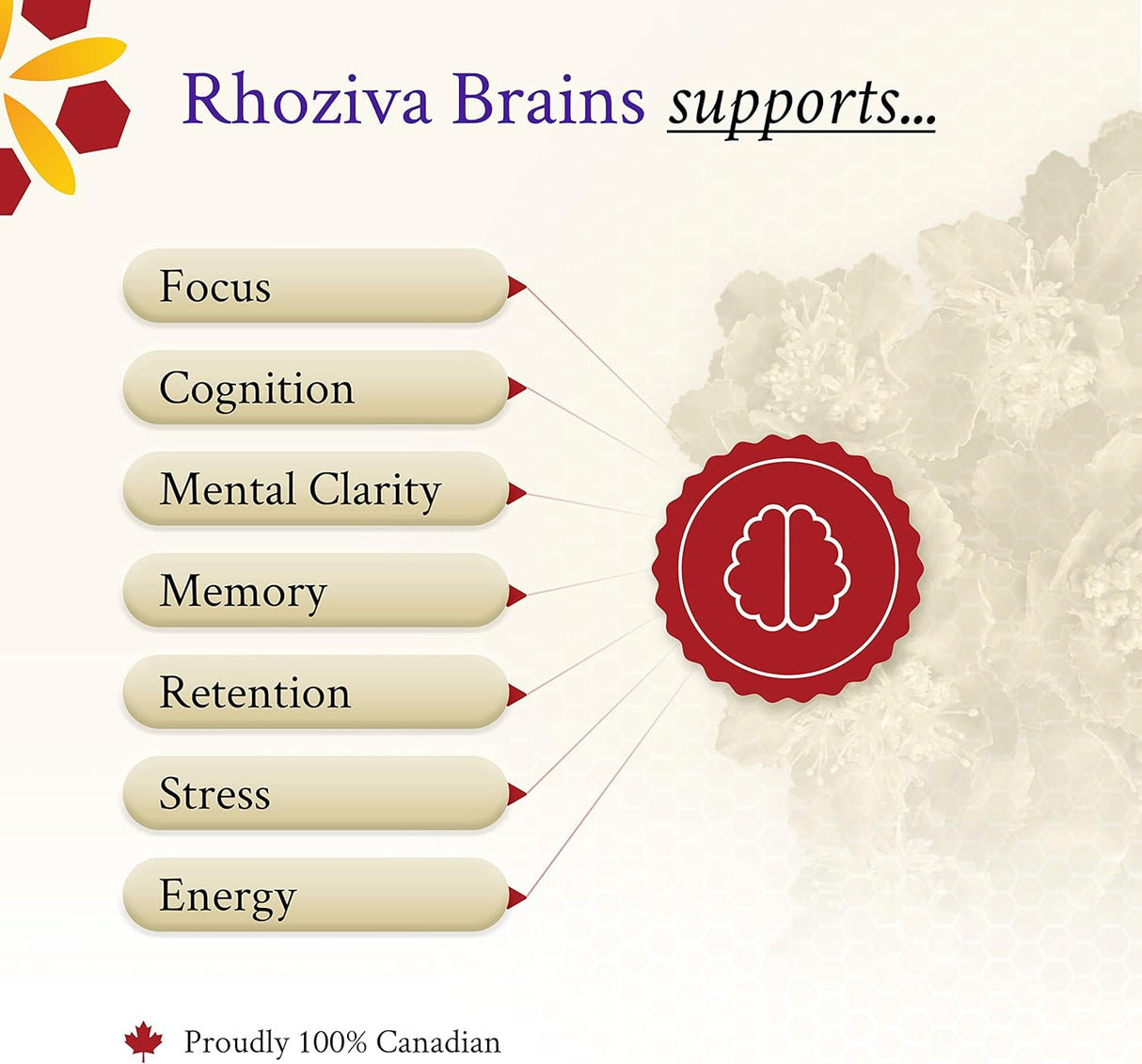 Rhoziva Brains supports...

Focus

Cognition

Mental Clarity

Memory

Retention

Stress

Energy

Proudly 100% Canadian